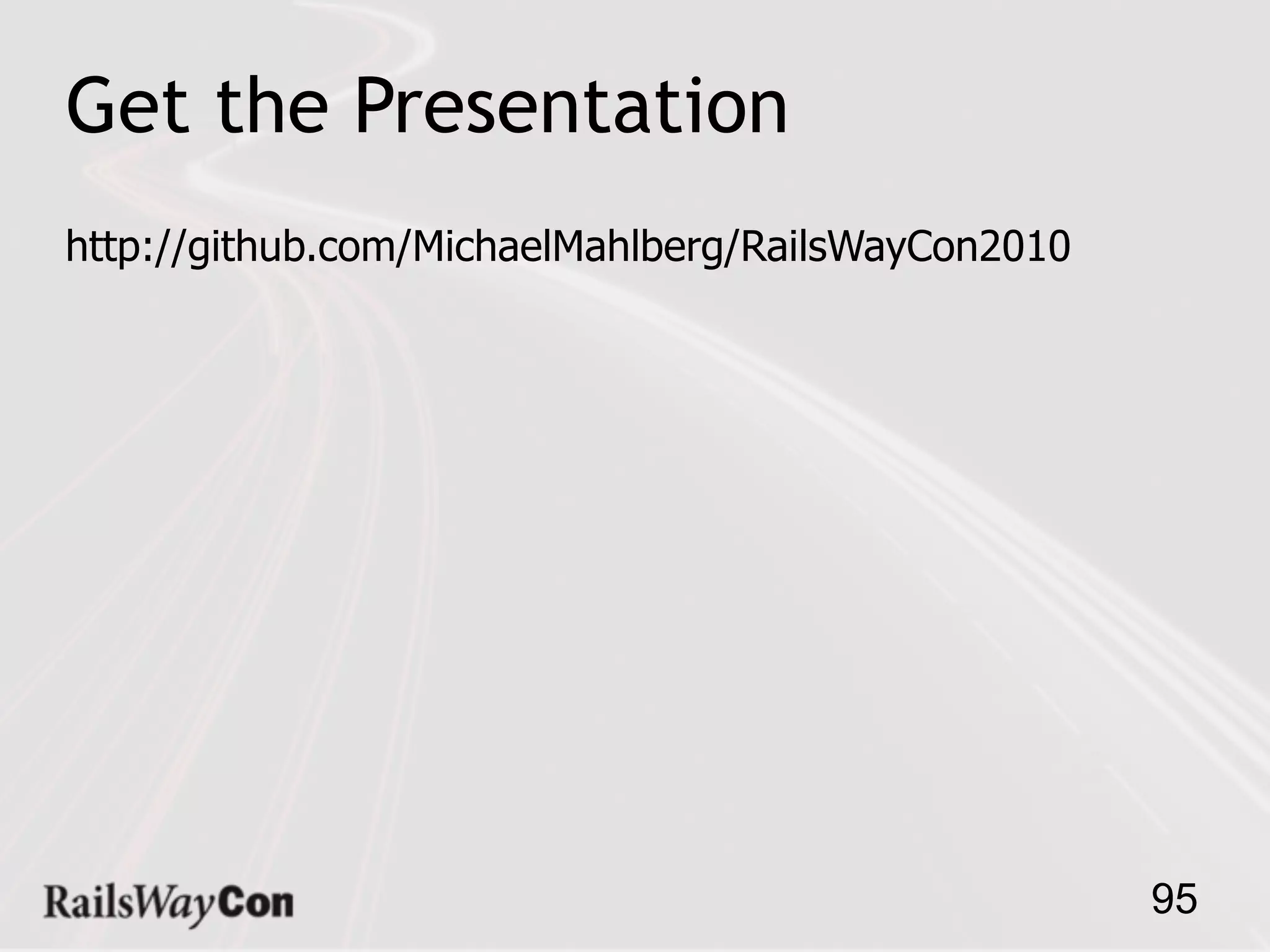 Get the Presentation

http://github.com/MichaelMahlberg/RailsWayCon2010

RailsWayCon

95